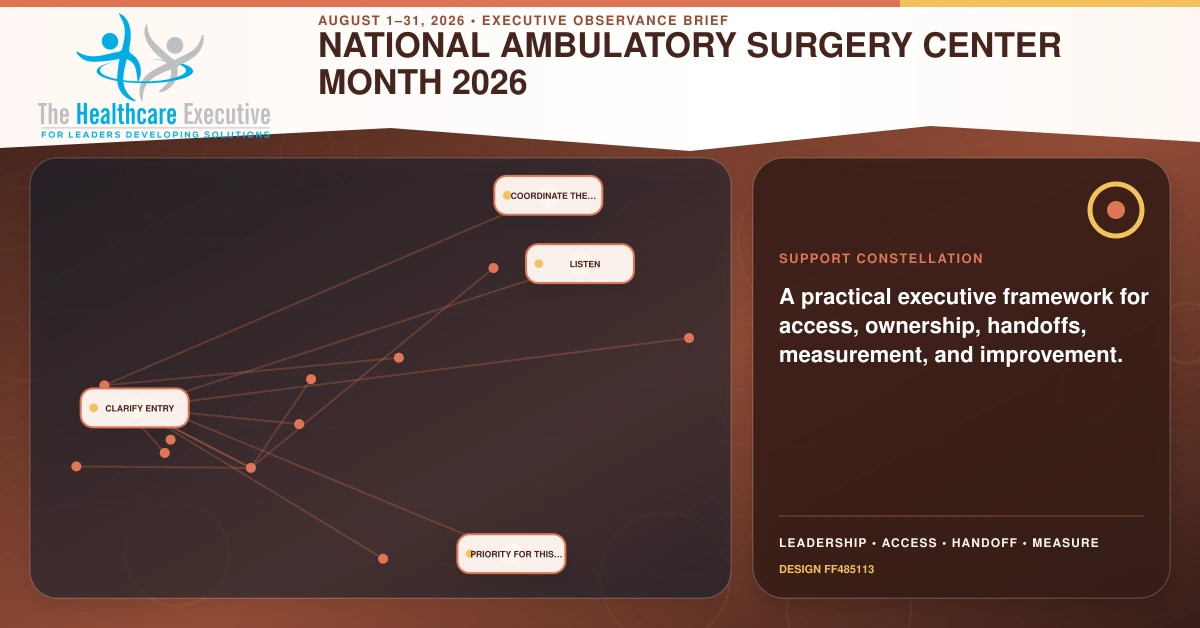 The Healthcare Executive
FOR LEADERS DEVELOPING SOLUTIONS

AUGUST 1–31, 2026 • EXECUTIVE OBSERVANCE BRIEF
NATIONAL AMBULATORY SURGERY CENTER MONTH 2026

COORDINATE THE...
LISTEN
CLARIFY ENTRY
PRIORITY FOR THIS...

SUPPORT CONSTELLATION

A practical executive framework for access, ownership, handoffs, measurement, and improvement.

LEADERSHIP • ACCESS • HANDOFF • MEASURE
DESIGN FF485113